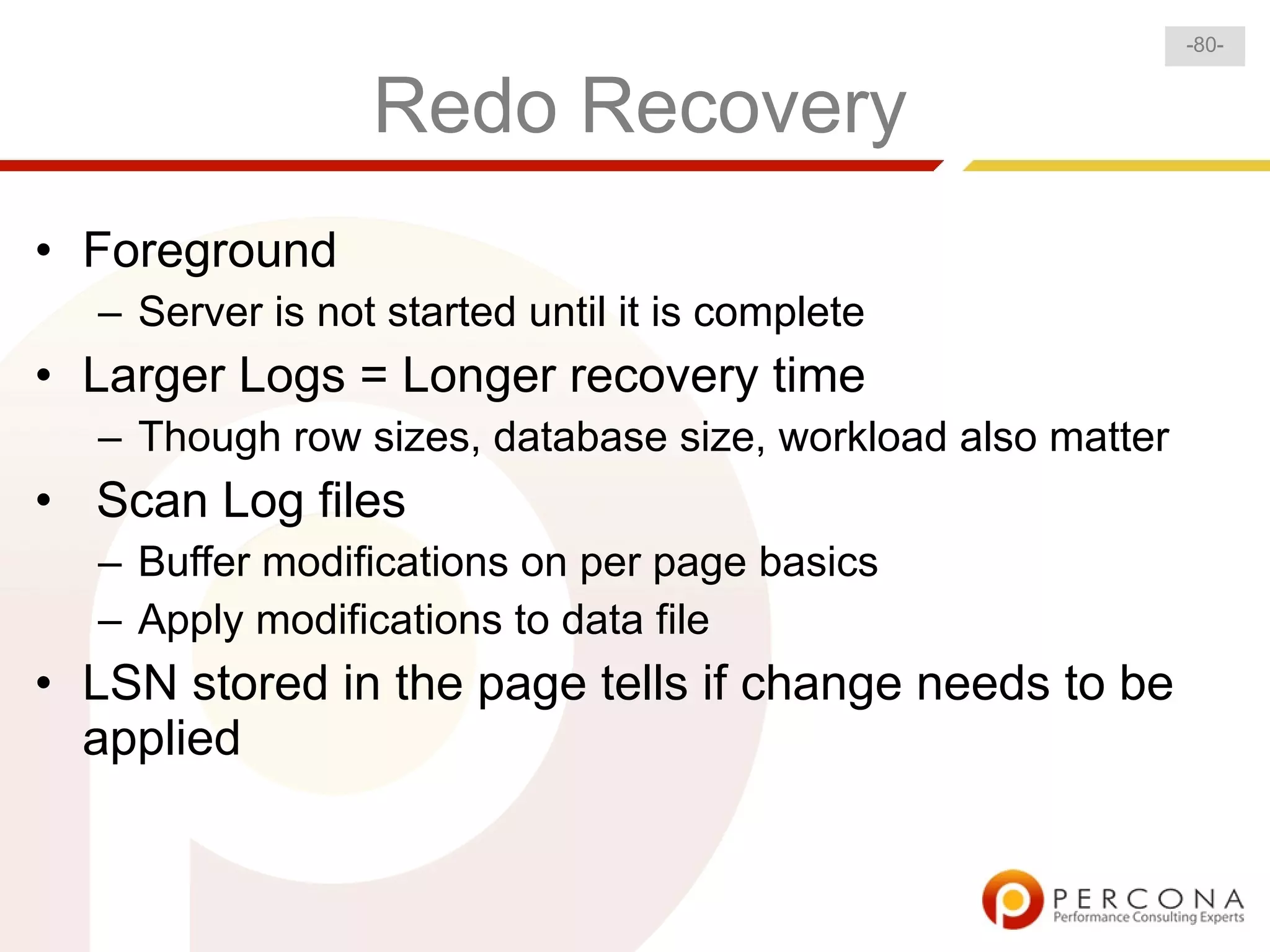 -80-

Redo Recovery

• Foreground
– Server is not started until it is complete
• Larger Logs = Longer recovery time
– Though row sizes, database size, workload also matter
• Scan Log files
– Buffer modifications on per page basics
– Apply modifications to data file
• LSN stored in the page tells if change needs to be applied

PERCONA
Performance Consulting Experts